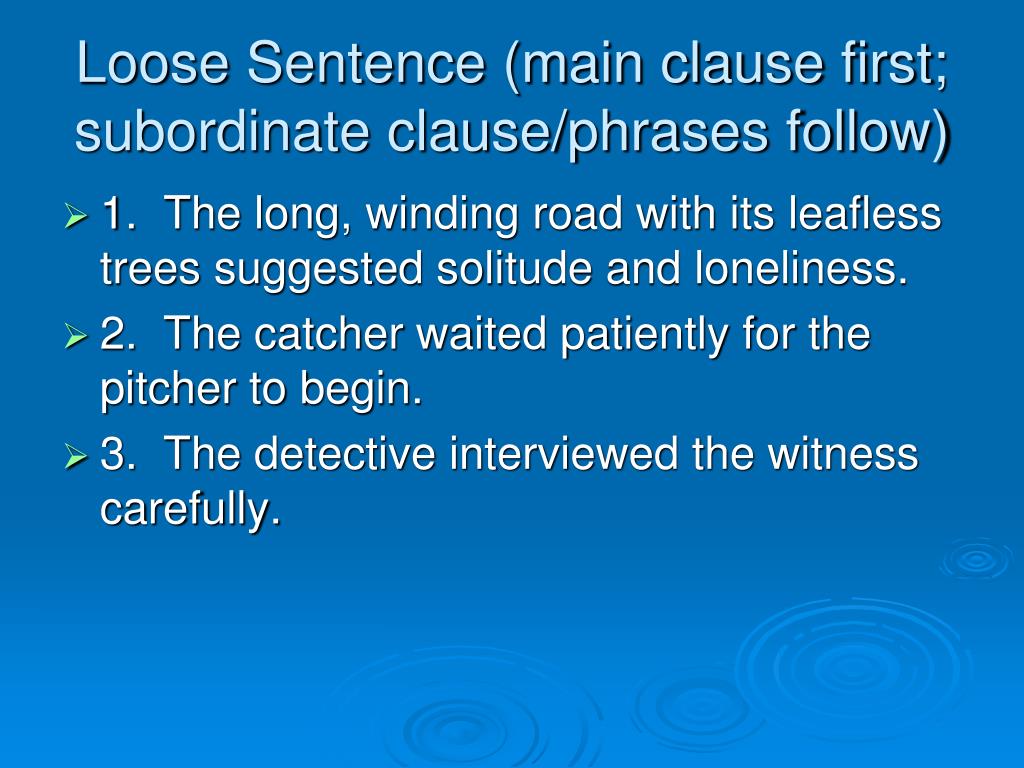 Loose Sentence (main clause first; subordinate clause/phrases follow)

1. The long, winding road with its leafless trees suggested solitude and loneliness.

2. The catcher waited patiently for the pitcher to begin.

3. The detective interviewed the witness carefully.